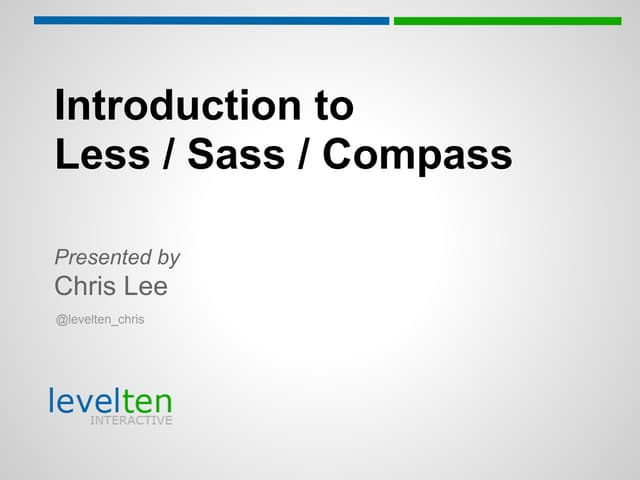 Introduction to
Less / Sass / Compass

Presented by
Chris Lee

@levelten_chris

levelten
INTERACTIVE